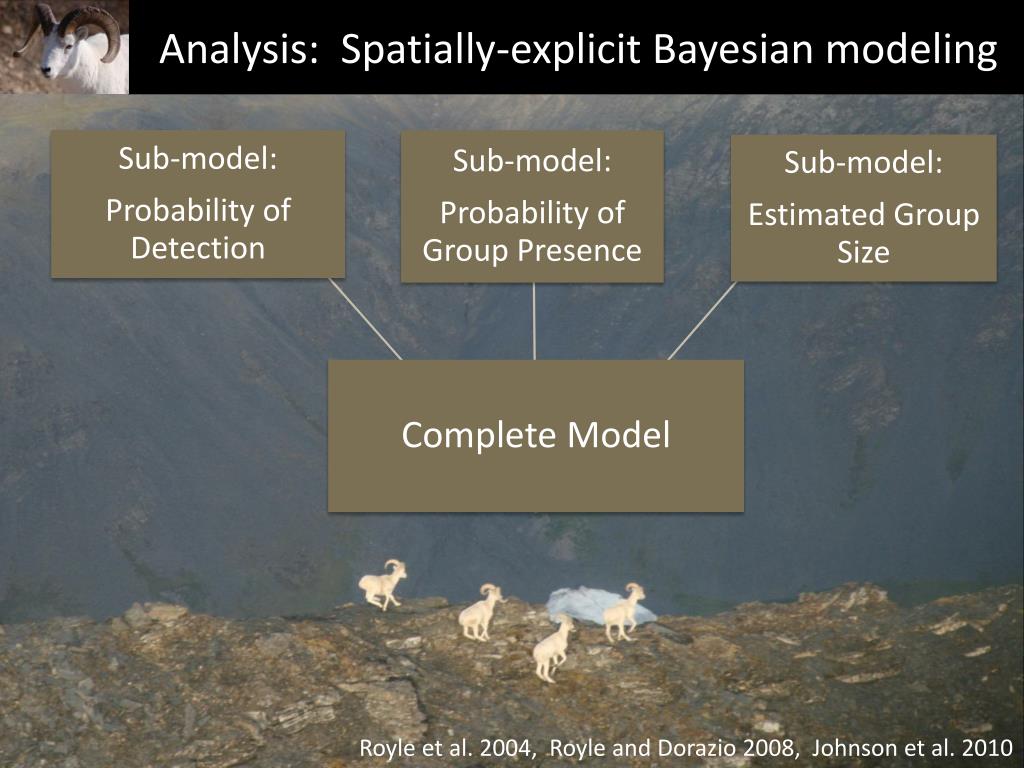 Analysis: Spatially-explicit Bayesian modeling

Sub-model:

Probability of Detection

Sub-model:

Probability of Group Presence

Sub-model:

Estimated Group Size

Complete Model

Royle et al. 2004, Royle and Dorazio 2008, Johnson et al. 2010